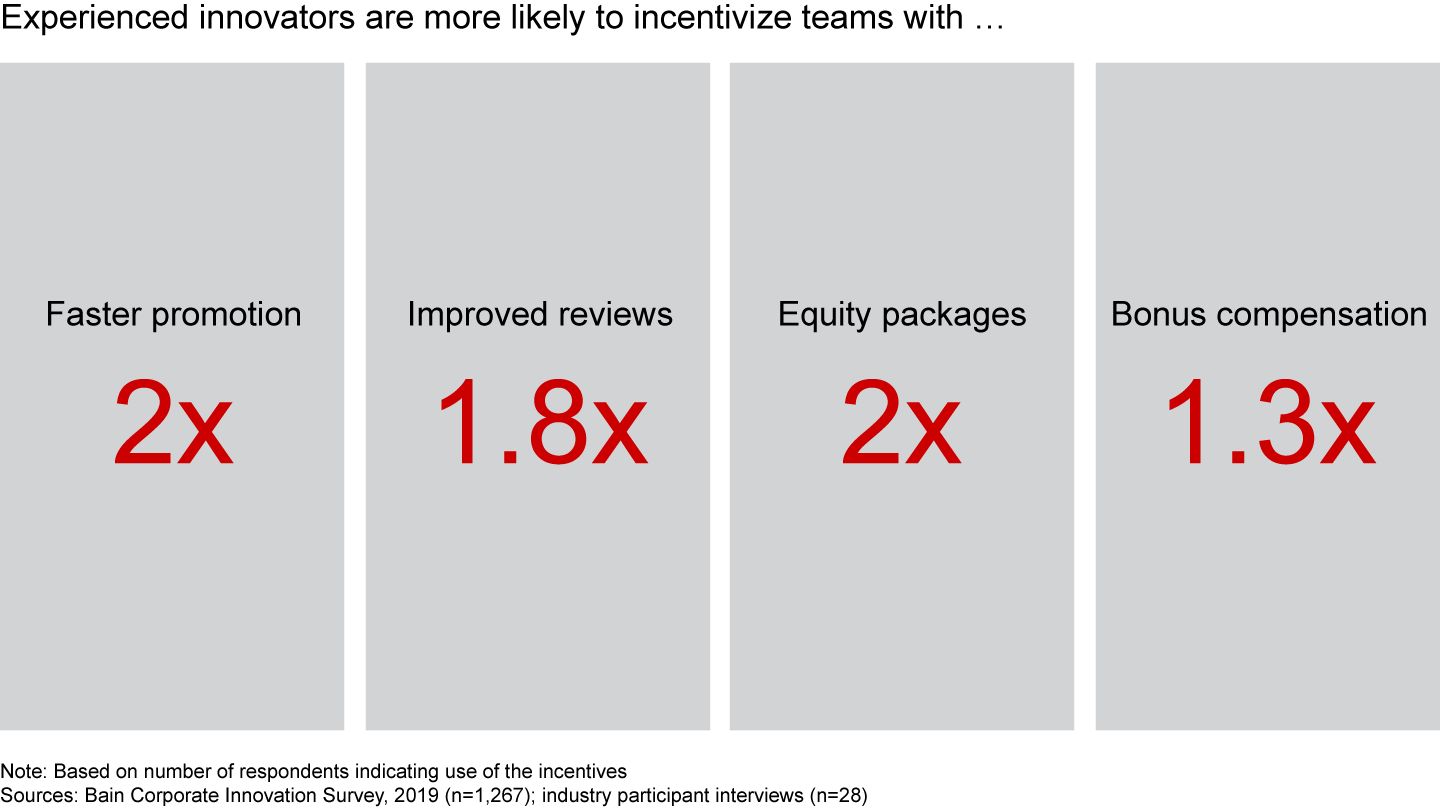 Experienced innovators are more likely to incentivize teams with …

Faster promotion

2x

Improved reviews

1.8x

Equity packages

2x

Bonus compensation

1.3x

Note: Based on number of respondents indicating use of the incentives
Sources: Bain Corporate Innovation Survey, 2019 (n=1,267); industry participant interviews (n=28)